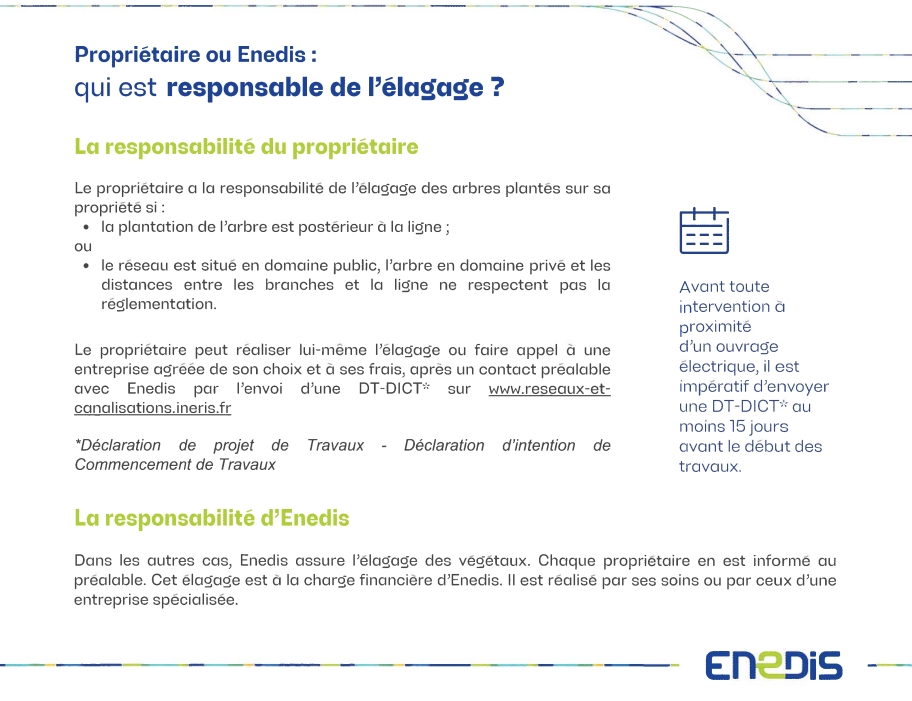 Propriétaire ou Enedis :
qui est responsable de l'élagage ?

La responsabilité du propriétaire

Le propriétaire a la responsabilité de l'élagage des arbres plantés sur sa propriété si :
• la plantation de l'arbre est postérieur à la ligne ;
ou
• le réseau est situé en domaine public, l'arbre en domaine privé et les distances entre les branches et la ligne ne respectent pas la réglementation.

Le propriétaire peut réaliser lui-même l'élagage ou faire appel à une entreprise agréée de son choix et à ses frais, après un contact préalable avec Enedis par l'envoi d'une DT-DICT* sur www.reseaux-et-canalisations.ineris.fr

*Déclaration de projet de Travaux - Déclaration d'intention de Commencement de Travaux

Avant toute intervention à proximité d'un ouvrage électrique, il est impératif d'envoyer une DT-DICT* au moins 15 jours avant le début des travaux.

La responsabilité d'Enedis

Dans les autres cas, Enedis assure l'élagage des végétaux. Chaque propriétaire en est informé au préalable. Cet élagage est à la charge financière d'Enedis. Il est réalisé par ses soins ou par ceux d'une entreprise spécialisée.

ENEDIS